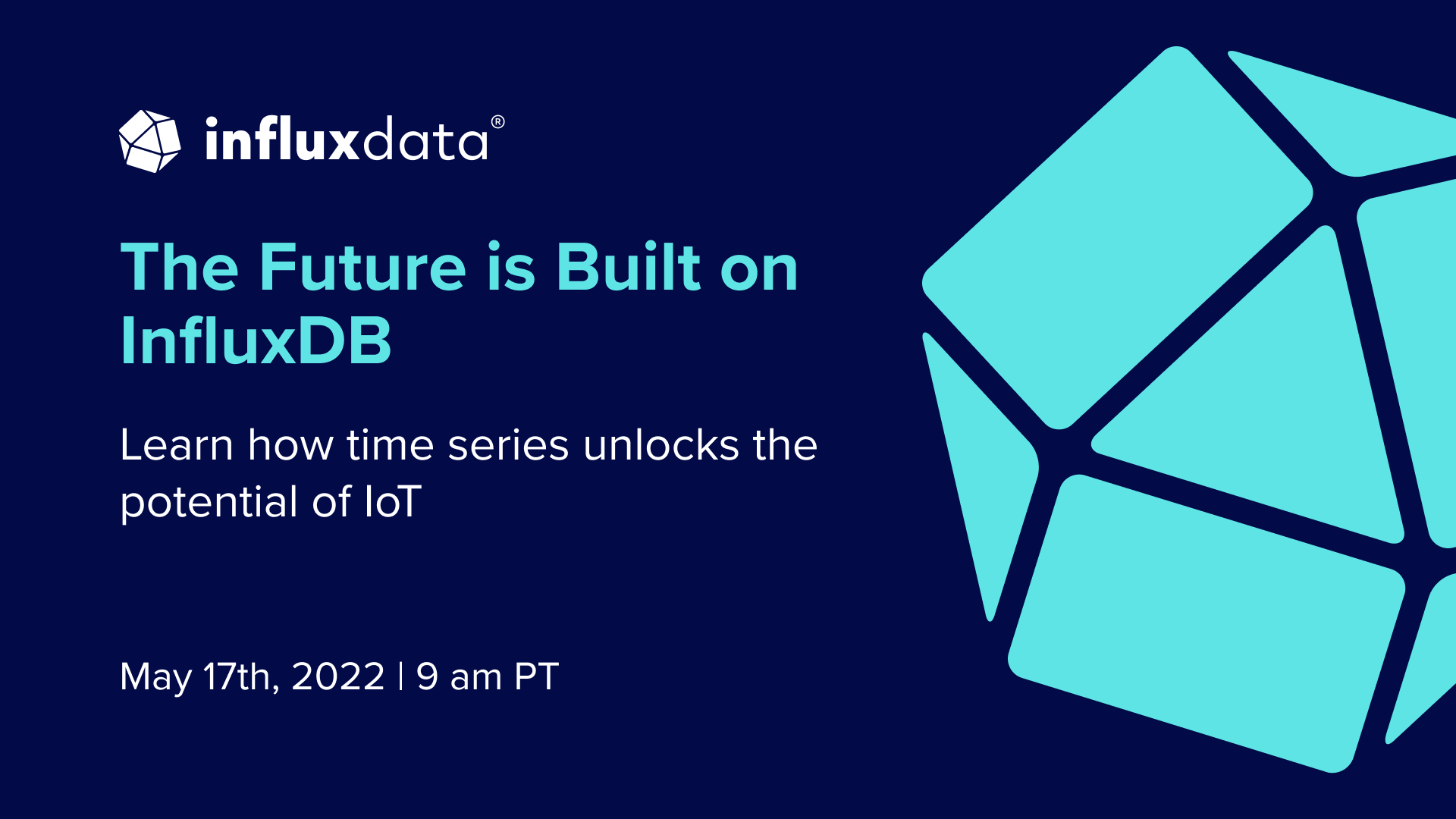 influxdata®

The Future is Built on InfluxDB

Learn how time series unlocks the potential of IoT

May 17th, 2022 | 9 am PT